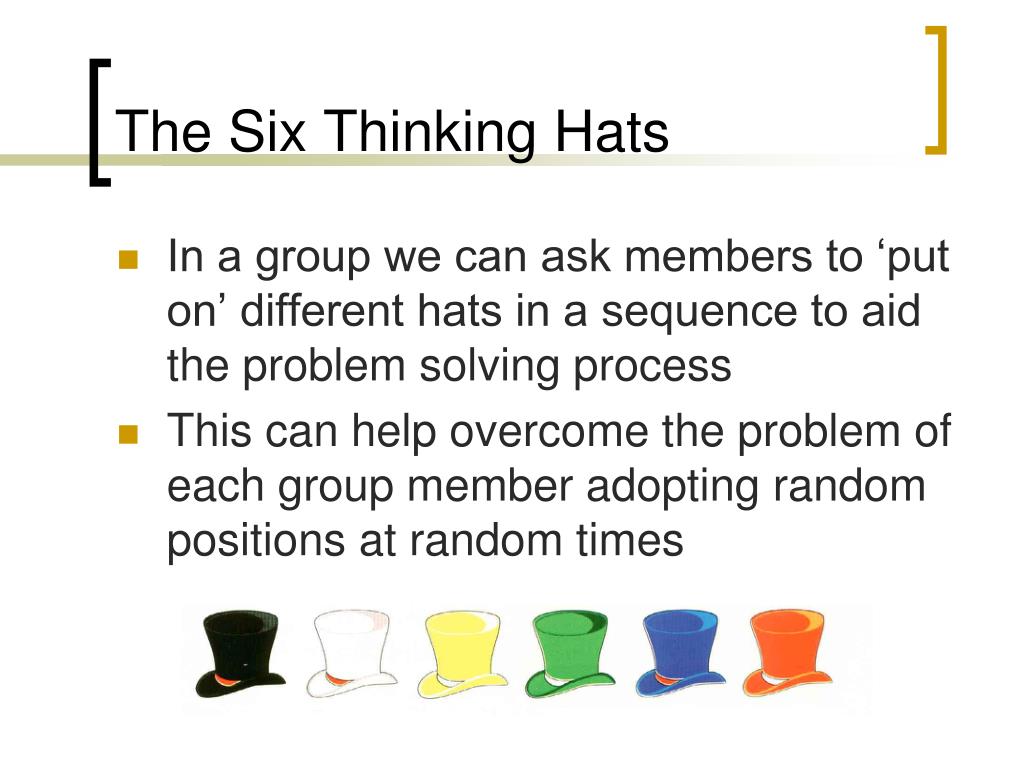 The Six Thinking Hats

In a group we can ask members to ‘put on’ different hats in a sequence to aid the problem solving process

This can help overcome the problem of each group member adopting random positions at random times